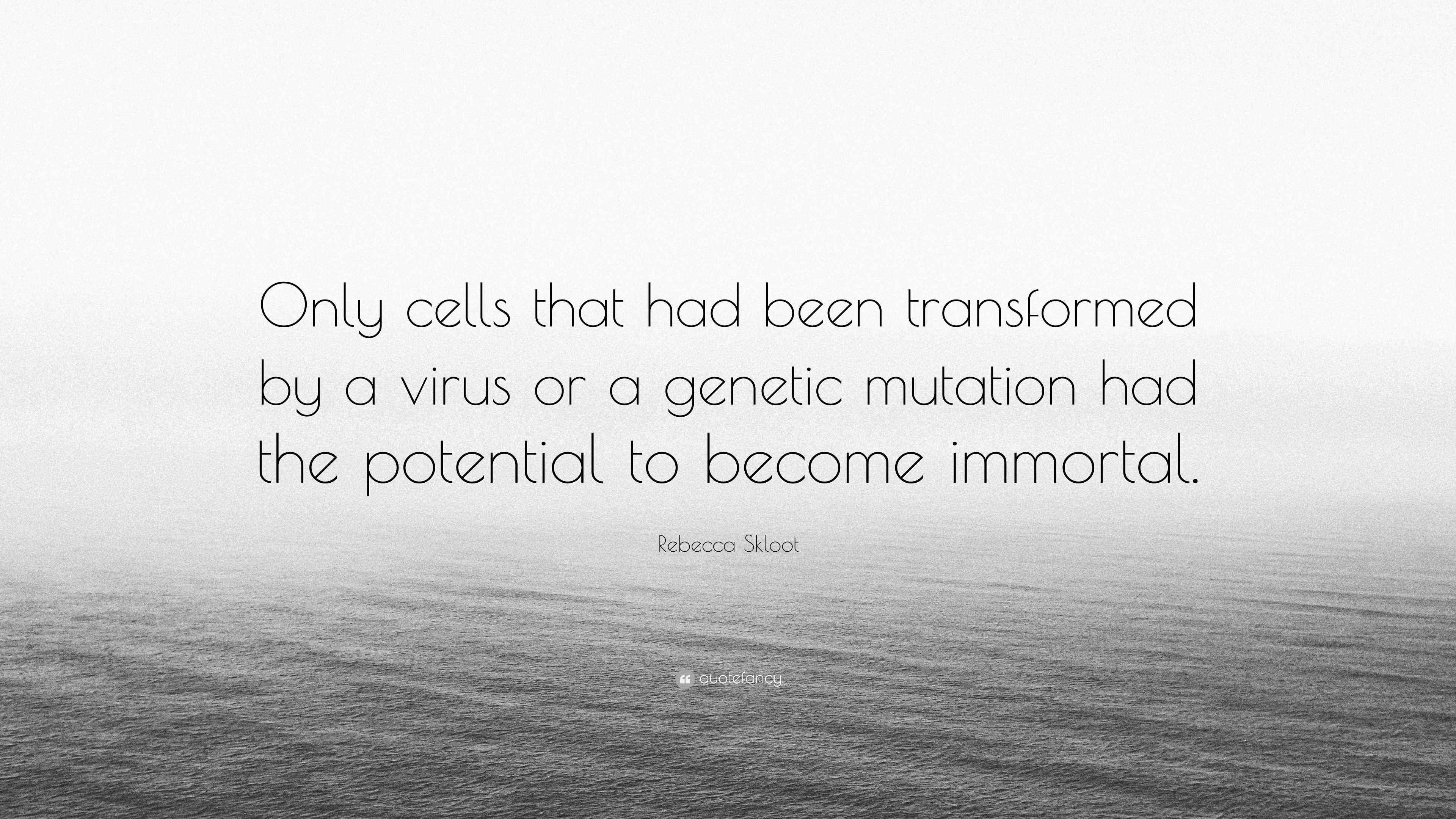 Only cells that had been transformed by a virus or a genetic mutation had the potential to become immortal.

Rebecca Skloot

quotefancy